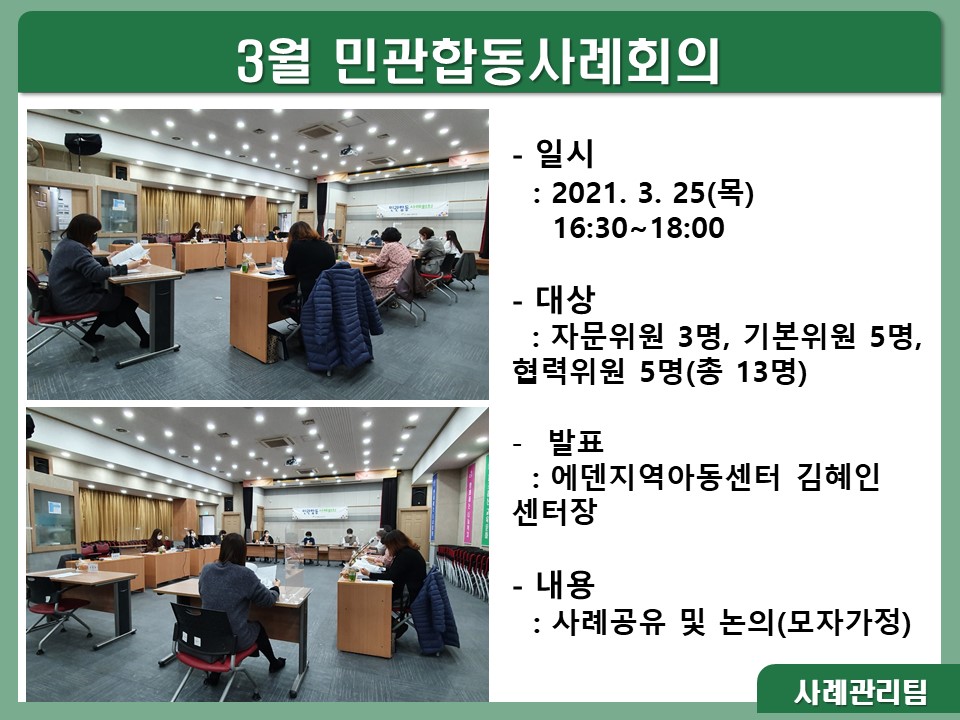 3월 민관합동사례회의

- 일시
: 2021. 3. 25(목)
16:30~18:00

- 대상
: 자문위원 3명, 기본위원 5명, 협력위원 5명(총 13명)

- 발표
: 에덴지역아동센터 김혜인 센터장

- 내용
: 사례공유 및 논의(모자가정)

사례관리팀